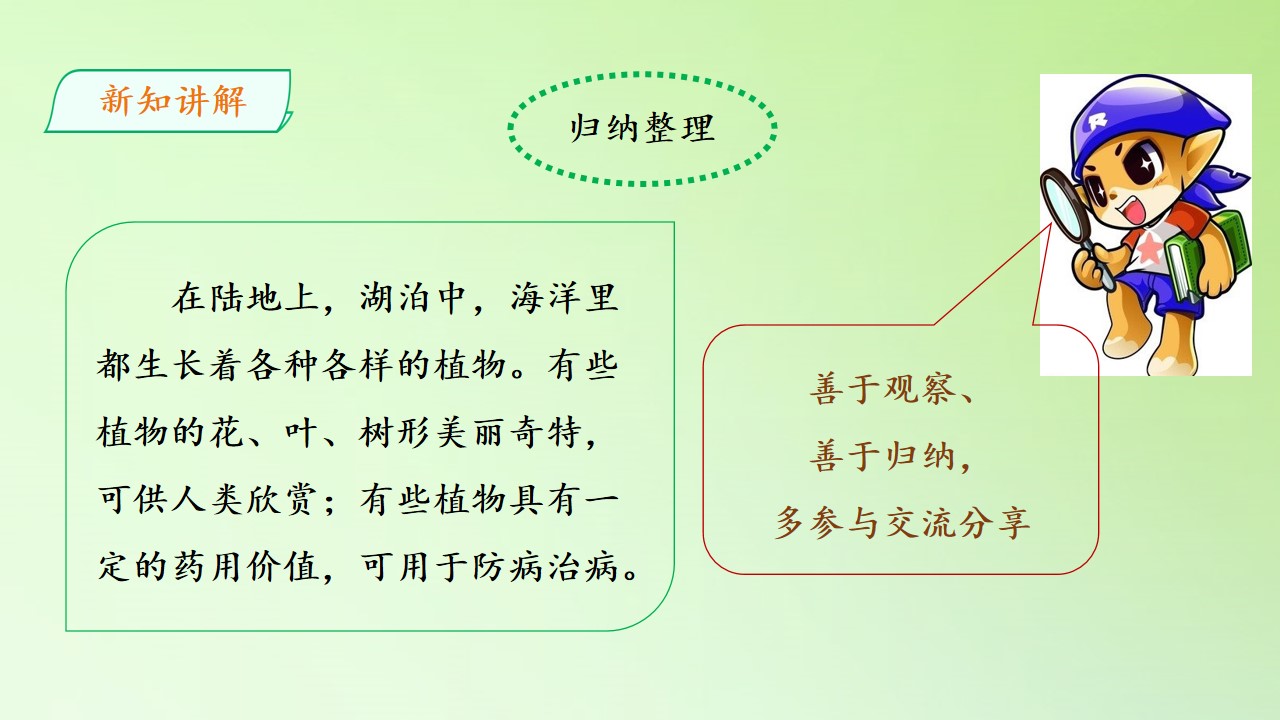 新知讲解

归纳整理

在陆地上，湖泊中，海洋里都生长着各种各样的植物。有些植物的花、叶、树形美丽奇特，可供人类欣赏；有些植物具有一定的药用价值，可用于防病治病。

善于观察、
善于归纳，
多参与交流分享